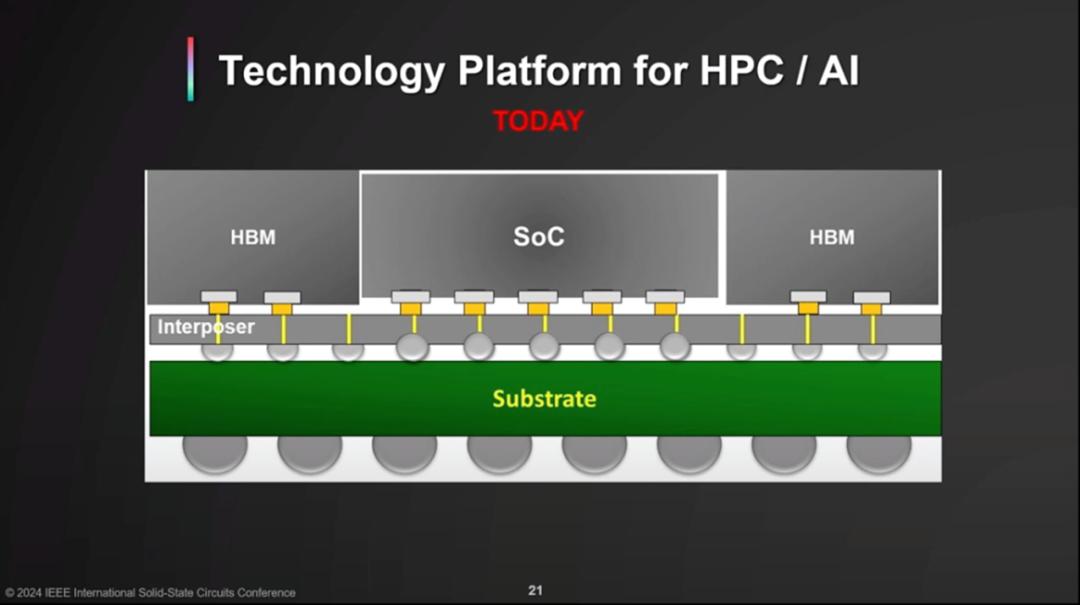 Technology Platform for HPC / AI

TODAY

HBM

SoC

HBM

Interposer

Substrate

© 2024 IEEE International Solid-State Circuits Conference

21